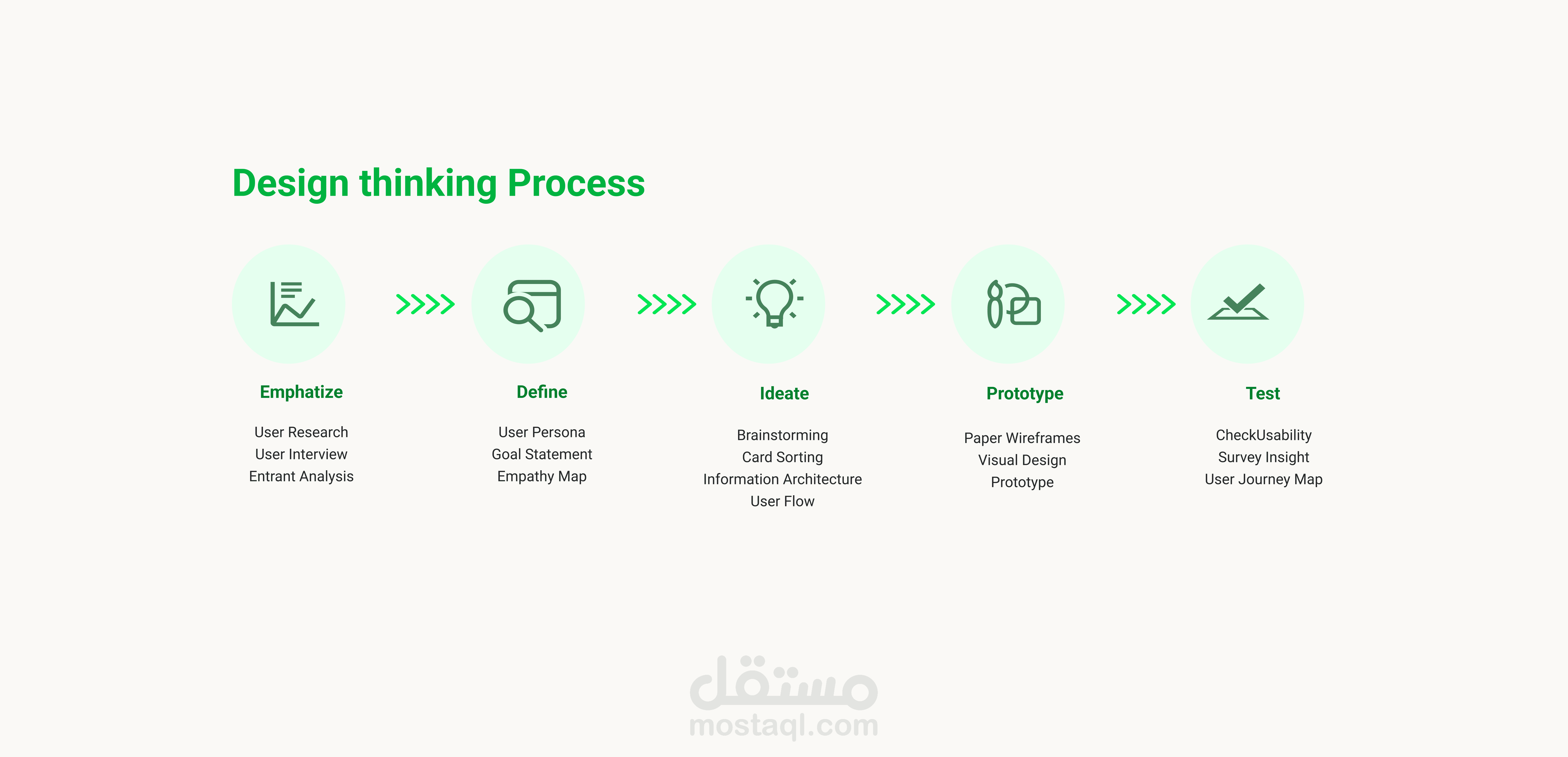 Design thinking Process

Emphatize

User Research
User Interview
Entrant Analysis

Define

User Persona
Goal Statement
Empathy Map

Ideate

Brainstorming
Card Sorting
Information Architecture
User Flow

Prototype

Paper Wireframes
Visual Design
Prototype

Test

CheckUsability
Survey Insight
User Journey Map

مستقل
mostaql.com